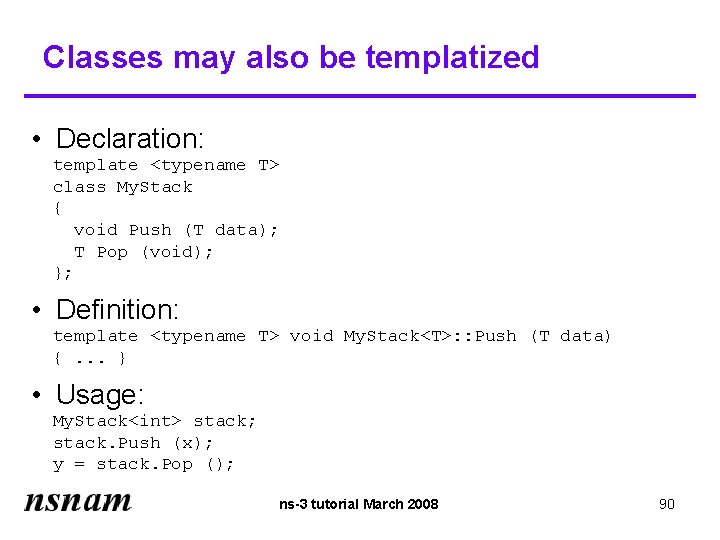 Classes may also be templatized

• Declaration:
template <typename T>
class MyStack
{
  void Push (T data);
  T Pop (void);
};

• Definition:
template <typename T> void MyStack<T>::Push (T data)
{ ... }

• Usage:
MyStack<int> stack;
stack.Push (x);
y = stack.Pop ();

nsnam

ns-3 tutorial March 2008

90